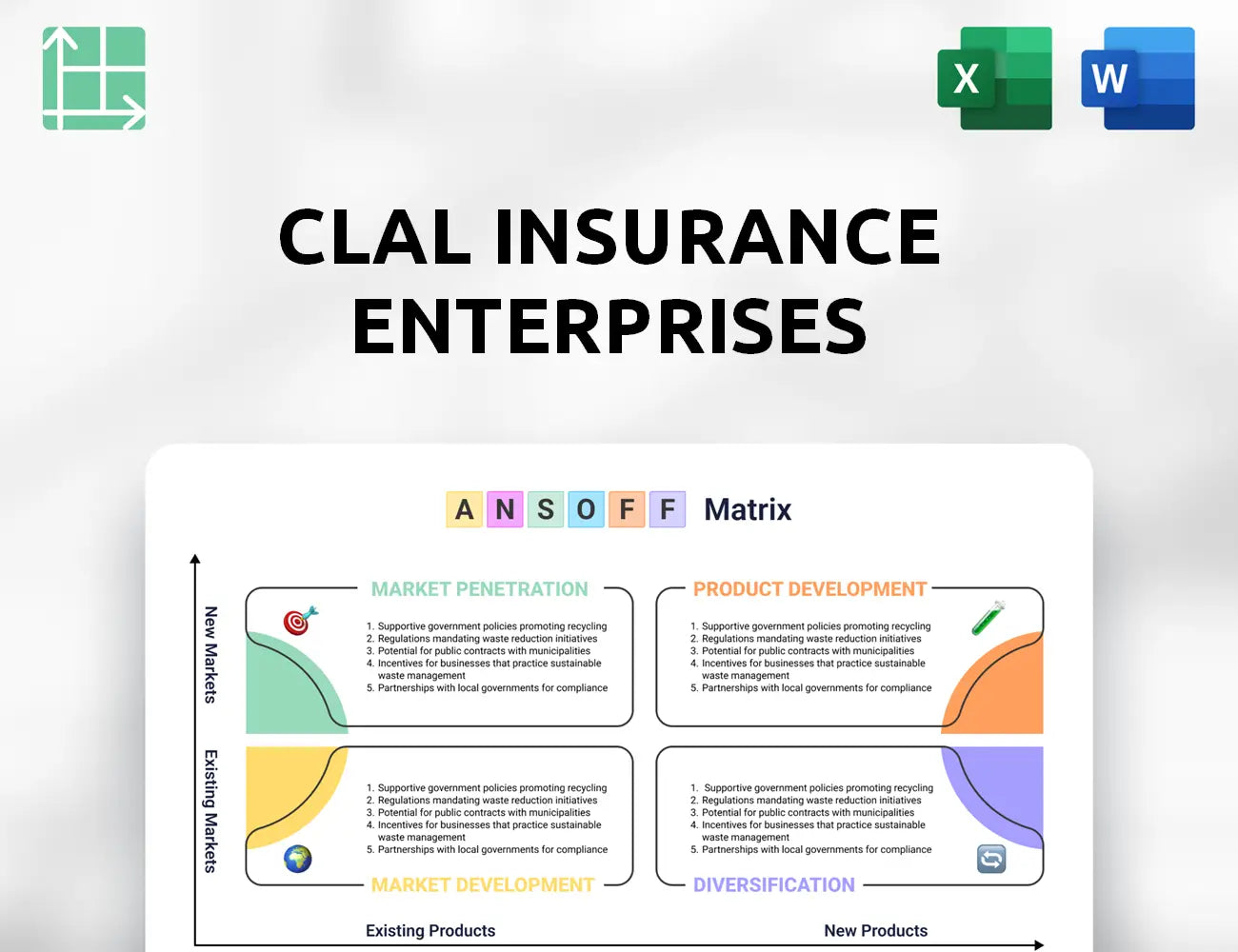 X

W

CLAL INSURANCE ENTERPRISES

A N S O F F Matrix

New Markets

Existing Markets

MARKET PENETRATION

1. Supportive government policies promoting recycling
2. Regulations mandating waste reduction initiatives
3. Potential for public contracts with municipalities
4. Incentives for businesses that practice sustainable waste management
5. Partnerships with local governments for compliance

PRODUCT DEVELOPMENT

1. Supportive government policies promoting recycling
2. Regulations mandating waste reduction initiatives
3. Potential for public contracts with municipalities
4. Incentives for businesses that practice sustainable waste management
5. Partnerships with local governments for compliance

1. Supportive government policies promoting recycling
2. Regulations mandating waste reduction initiatives
3. Potential for public contracts with municipalities
4. Incentives for businesses that practice sustainable waste management
5. Partnerships with local governments for compliance

MARKET DEVELOPMENT

1. Supportive government policies promoting recycling
2. Regulations mandating waste reduction initiatives
3. Potential for public contracts with municipalities
4. Incentives for businesses that practice sustainable waste management
5. Partnerships with local governments for compliance

DIVERSIFICATION

Existing Products

New Products